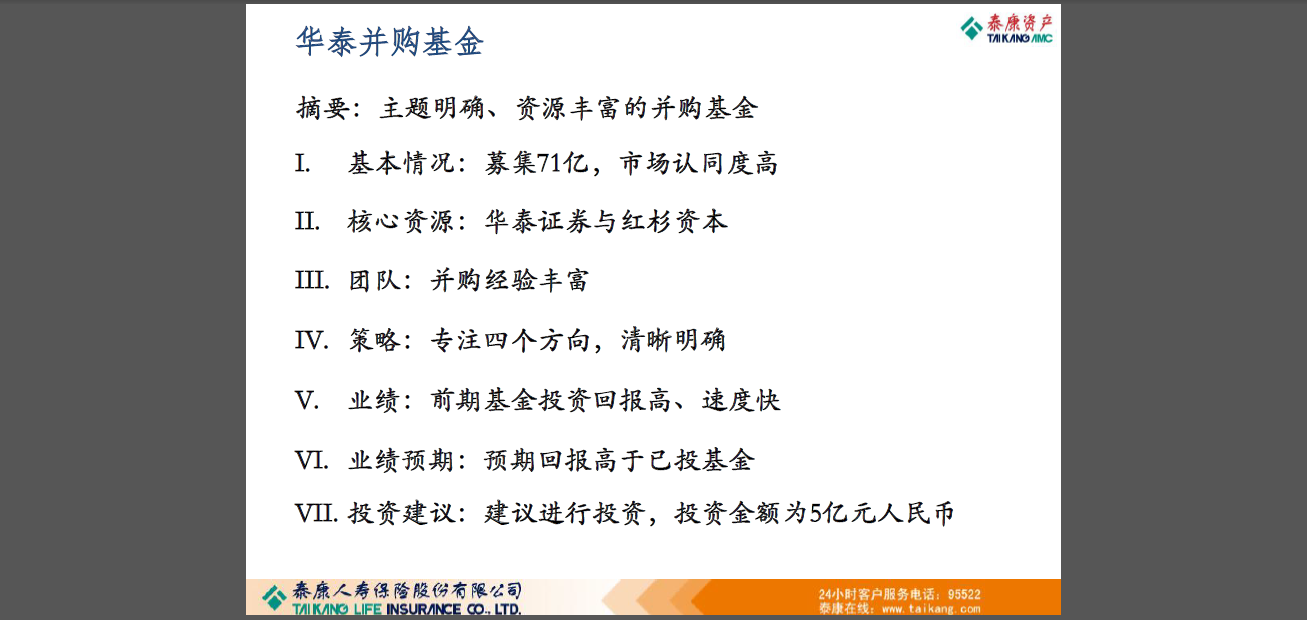 华泰并购基金

泰康资产
TAIKANG AMC

摘要：主题明确、资源丰富的并购基金

I. 基本情况：募集71亿，市场认同度高

II. 核心资源：华泰证券与红杉资本

III. 团队：并购经验丰富

IV. 策略：专注四个方向，清晰明确

V. 业绩：前期基金投资回报高、速度快

VI. 业绩预期：预期回报高于已投基金

VII. 投资建议：建议进行投资，投资金额为5亿元人民币

泰康人寿保险股份有限公司
TAIKANG LIFE INSURANCE CO., LTD.

24小时客户服务电话：95522
泰康在线：www.taikang.com